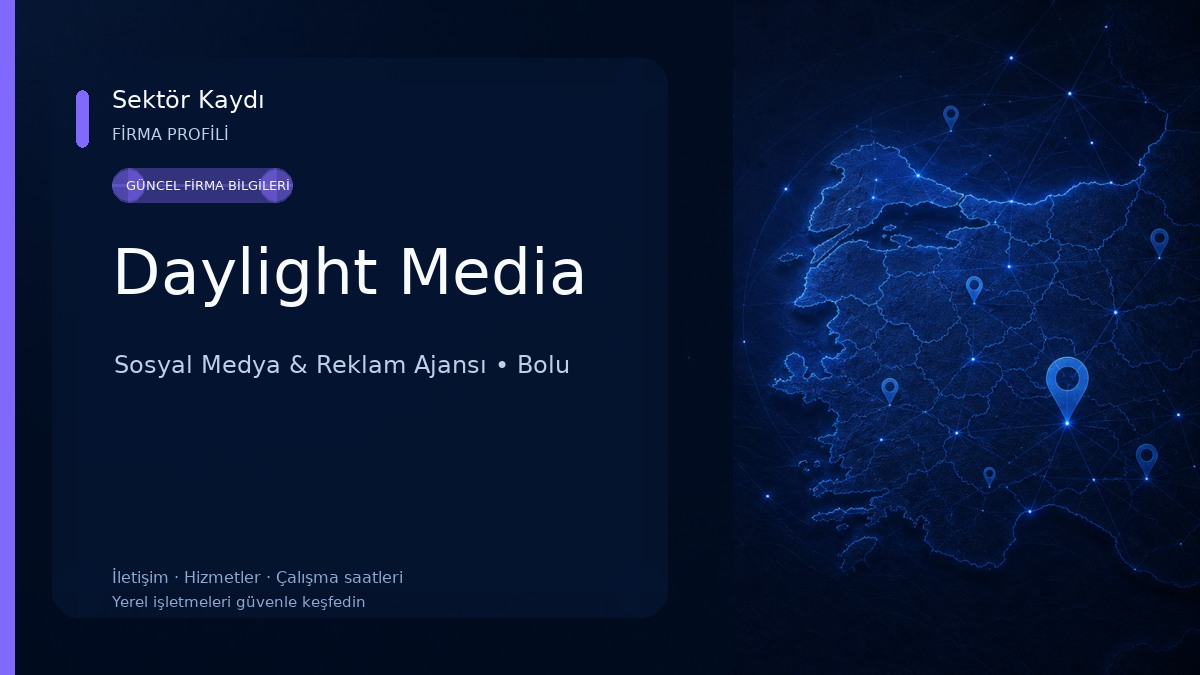 Sektör Kaydı
FİRMA PROFİLİ

GÜNCEL FİRMA BİLGİLERİ

Daylight Media

Sosyal Medya & Reklam Ajansı • Bolu

İletişim · Hizmetler · Çalışma saatleri
Yerel işletmeleri güvenle keşfedin